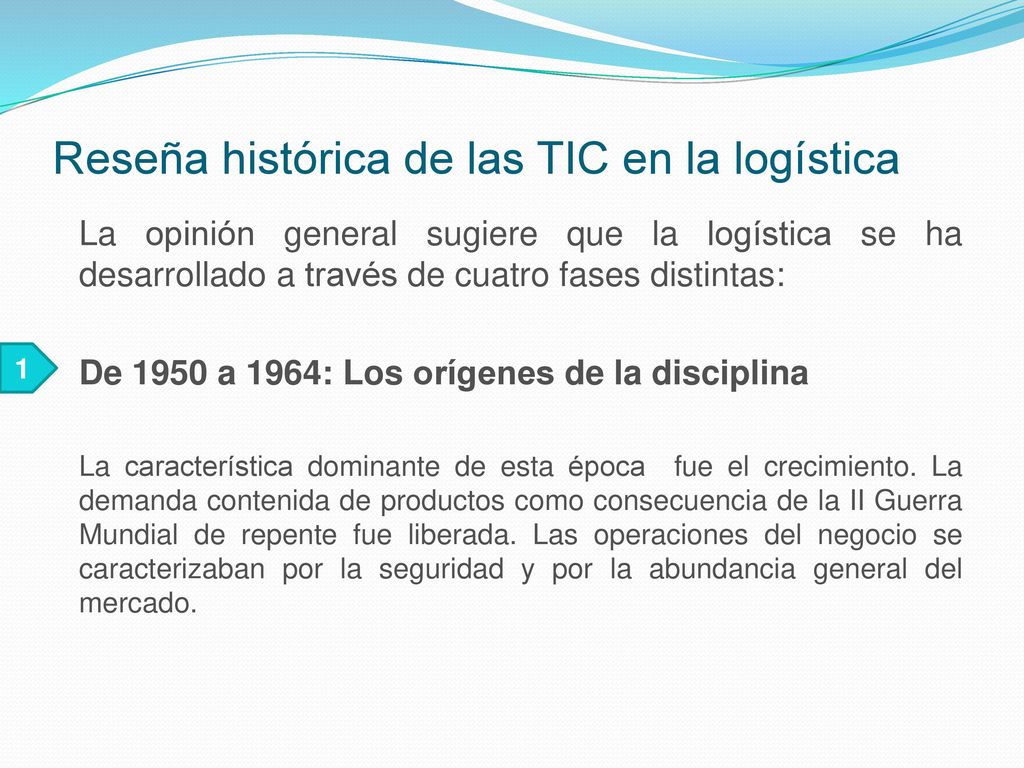 Reseña histórica de las TIC en la logística

La opinión general sugiere que la logística se ha desarrollado a través de cuatro fases distintas:

1

De 1950 a 1964: Los orígenes de la disciplina

La característica dominante de esta época fue el crecimiento. La demanda contenida de productos como consecuencia de la II Guerra Mundial de repente fue liberada. Las operaciones del negocio se caracterizaban por la seguridad y por la abundancia general del mercado.